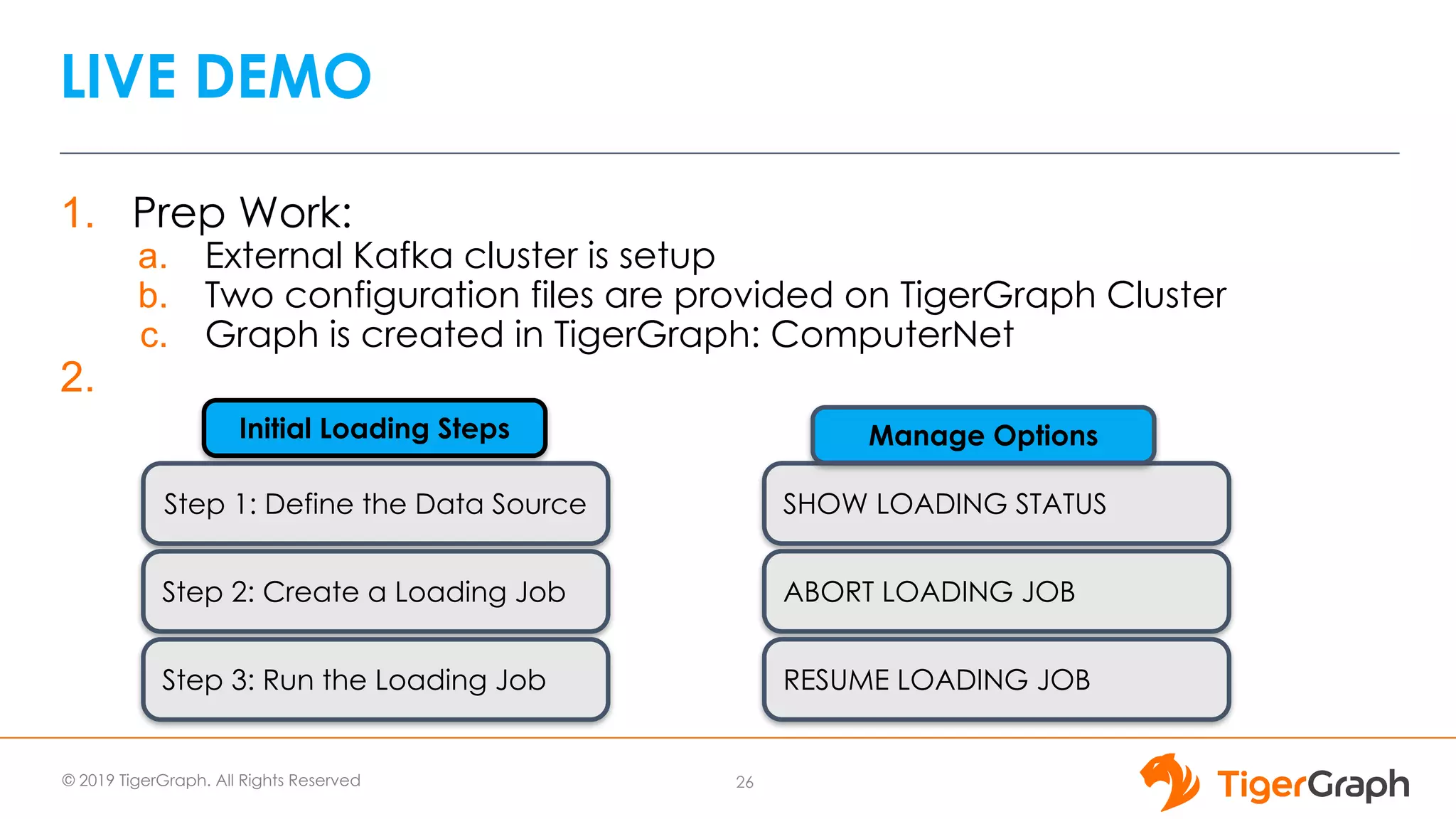 LIVE DEMO

1. Prep Work:
a. External Kafka cluster is setup
b. Two configuration files are provided on TigerGraph Cluster
c. Graph is created in TigerGraph: ComputerNet
2.

Initial Loading Steps

Step 1: Define the Data Source

Step 2: Create a Loading Job

Step 3: Run the Loading Job

Manage Options

SHOW LOADING STATUS

ABORT LOADING JOB

RESUME LOADING JOB

© 2019 TigerGraph. All Rights Reserved

26

TigerGraph